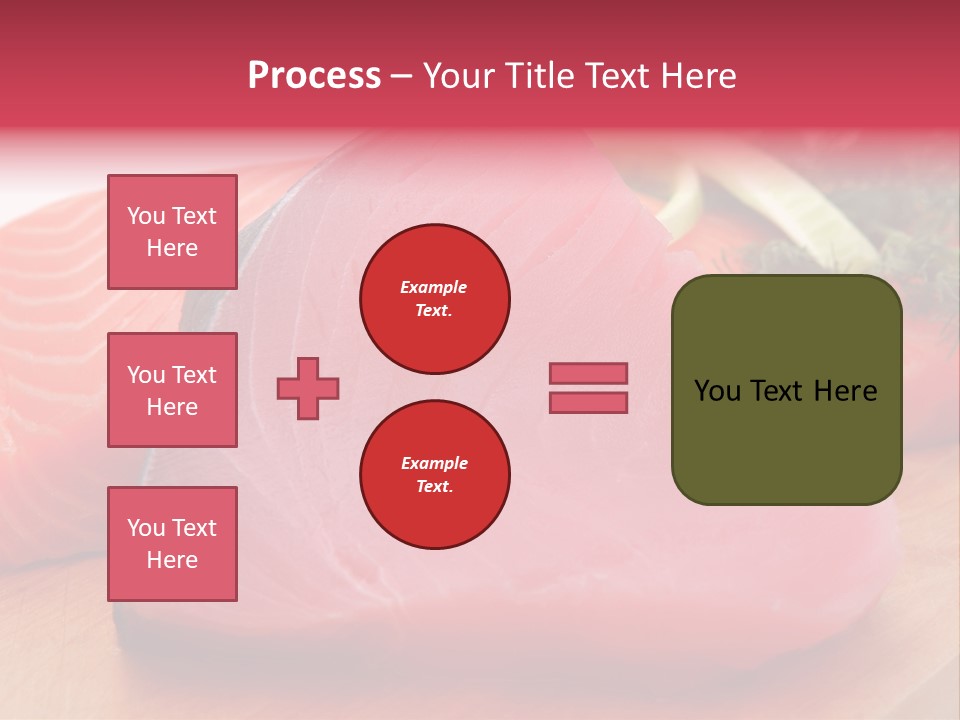 Process – Your Title Text Here

You Text Here

You Text Here

You Text Here

Example Text.

Example Text.

You Text Here